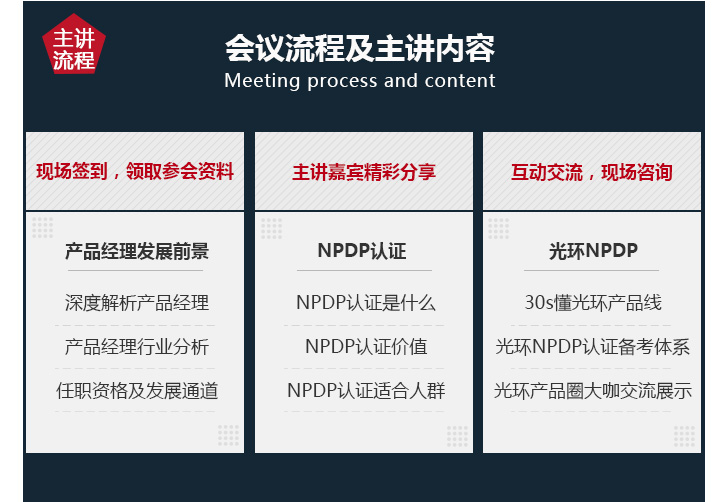 主讲流程

会议流程及主讲内容
Meeting process and content

现场签到，领取参会资料

产品经理发展前景

深度解析产品经理

产品经理行业分析

任职资格及发展通道

主讲嘉宾精彩分享

NPDP认证

NPDP认证是什么

NPDP认证价值

NPDP认证适合人群

互动交流，现场咨询

光环NPDP

30s懂光环产品线

光环NPDP认证备考体系

光环产品圈大咖交流展示